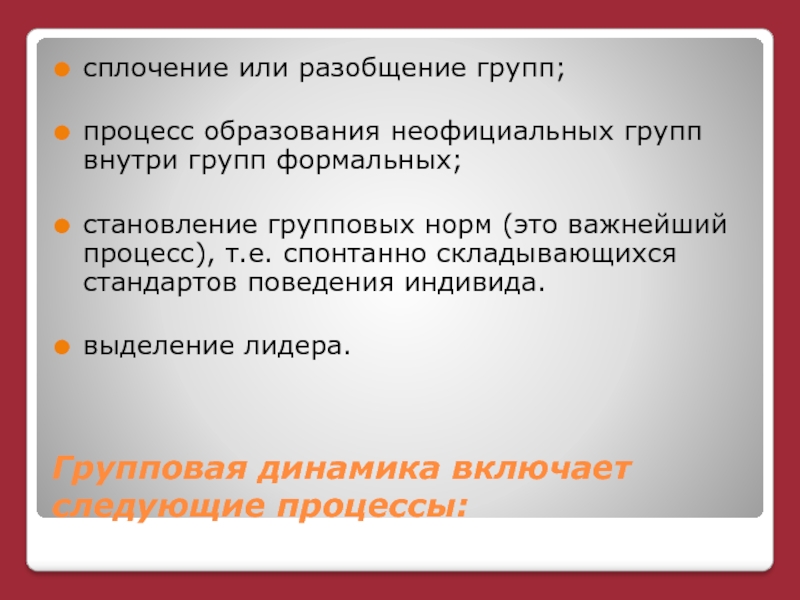 сплочение или разобщение групп;

процесс образования неофициальных групп внутри групп формальных;

становление групповых норм (это важнейший процесс), т.е. спонтанно складывающихся стандартов поведения индивида.

выделение лидера.

Групповая динамика включает следующие процессы: